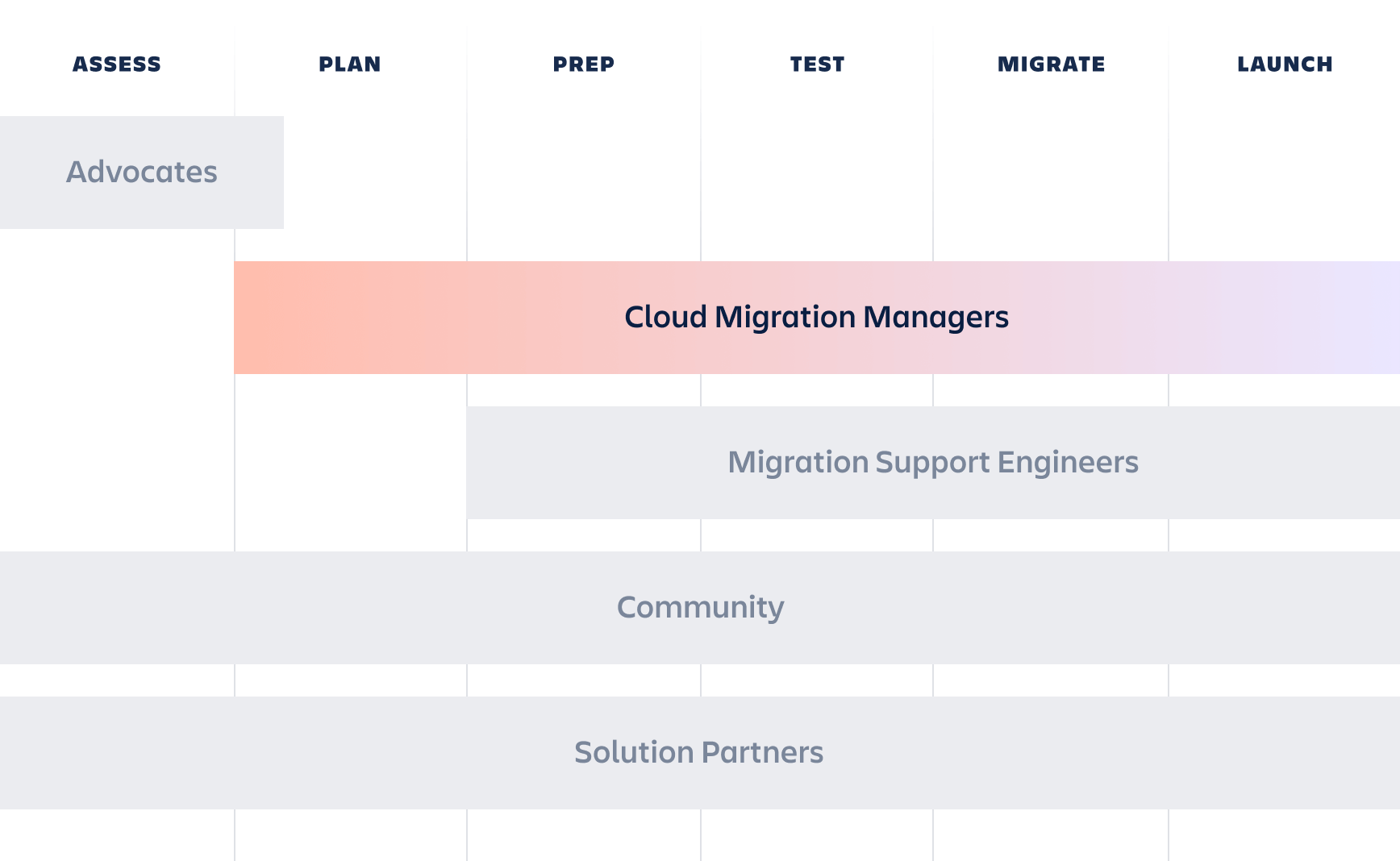 ASSESS PLAN PREP TEST MIGRATE LAUNCH

Advocates

Cloud Migration Managers

Migration Support Engineers

Community

Solution Partners